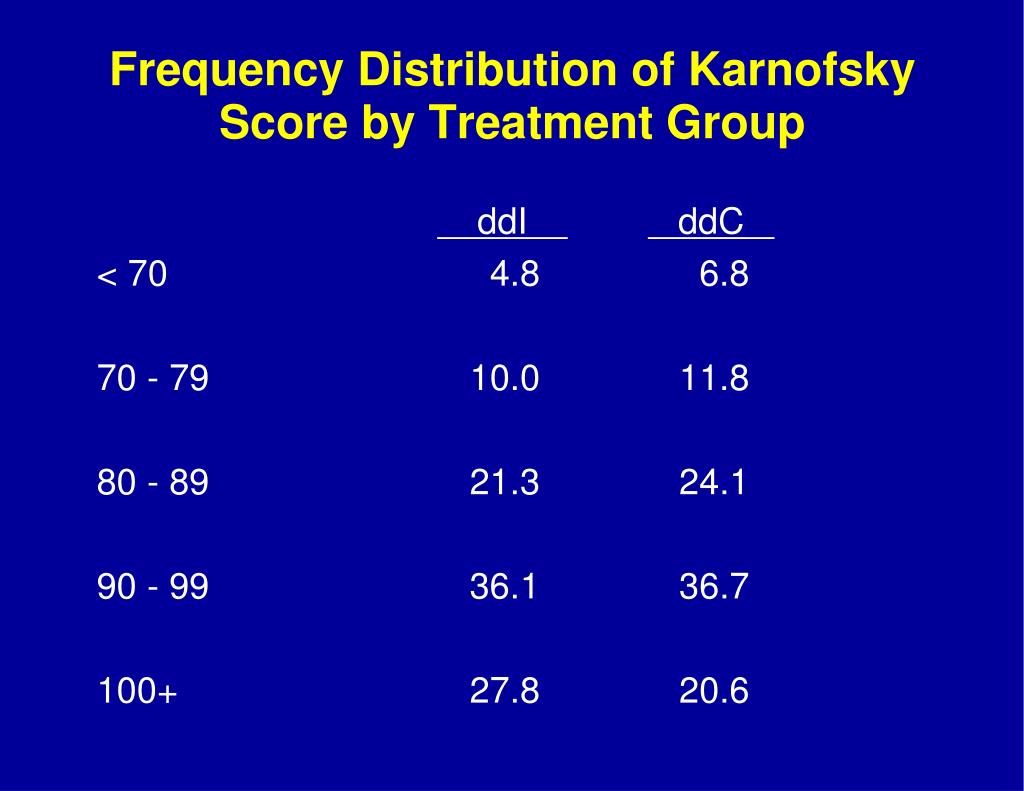 Frequency Distribution of Karnofsky Score by Treatment Group

| | ddI | ddC |
|---|---|---|
| < 70 | 4.8 | 6.8 |
| 70 - 79 | 10.0 | 11.8 |
| 80 - 89 | 21.3 | 24.1 |
| 90 - 99 | 36.1 | 36.7 |
| 100+ | 27.8 | 20.6 |